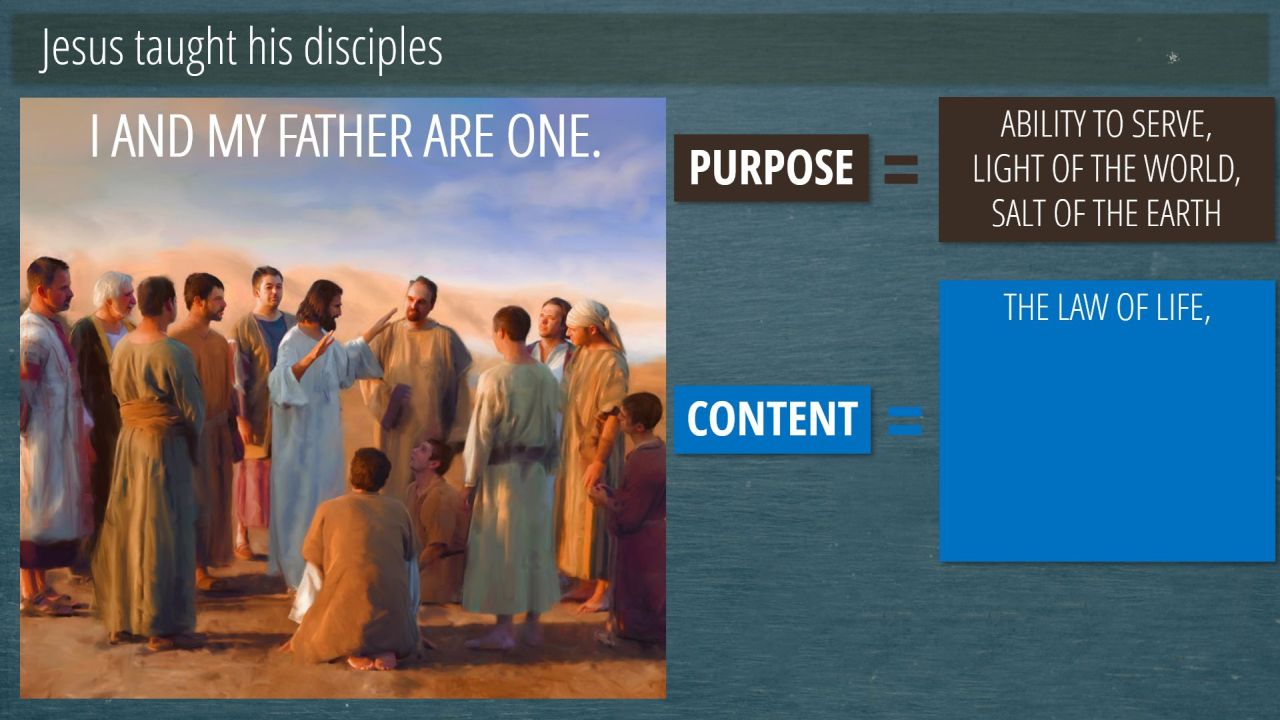 Jesus taught his disciples

I AND MY FATHER ARE ONE.

PURPOSE =

ABILITY TO SERVE, LIGHT OF THE WORLD, SALT OF THE EARTH

CONTENT =

THE LAW OF LIFE,